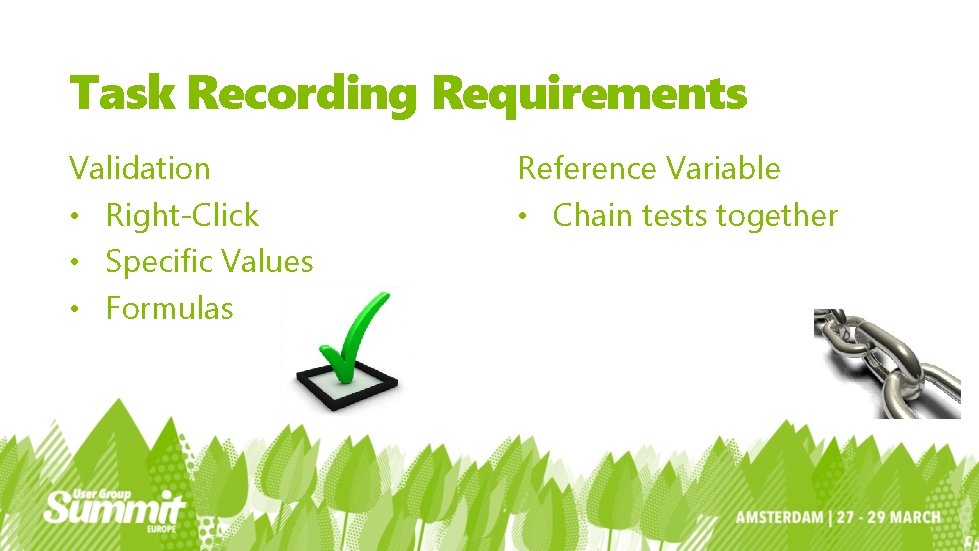 Task Recording Requirements

Validation
• Right-Click
• Specific Values
• Formulas

Reference Variable
• Chain tests together

User Group Summit EUROPE

AMSTERDAM | 27 - 29 MARCH